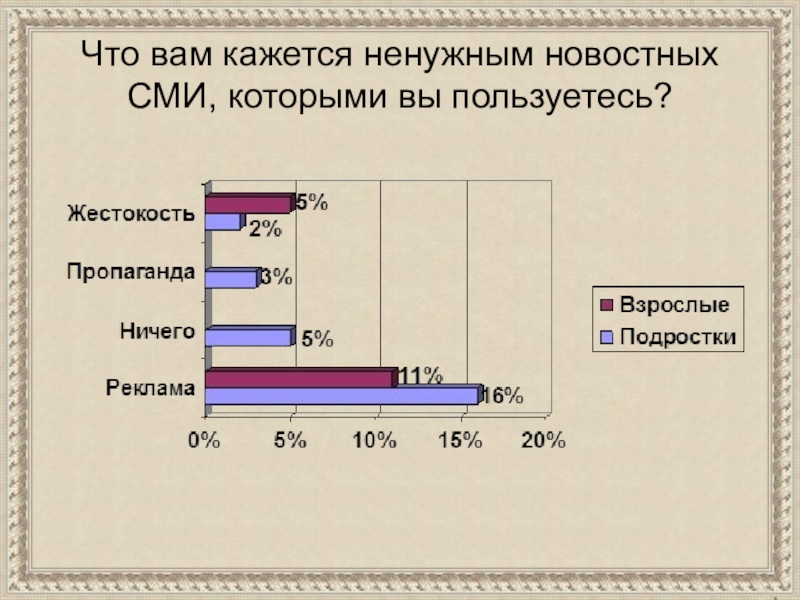 Что вам кажется ненужным новостных СМИ, которыми вы пользуетесь?

Жестокость
5%
2%
Пропаганда
3%
Ничего
5%
Реклама
11%
16%

0% 5% 10% 15% 20%

Взрослые
Подростки